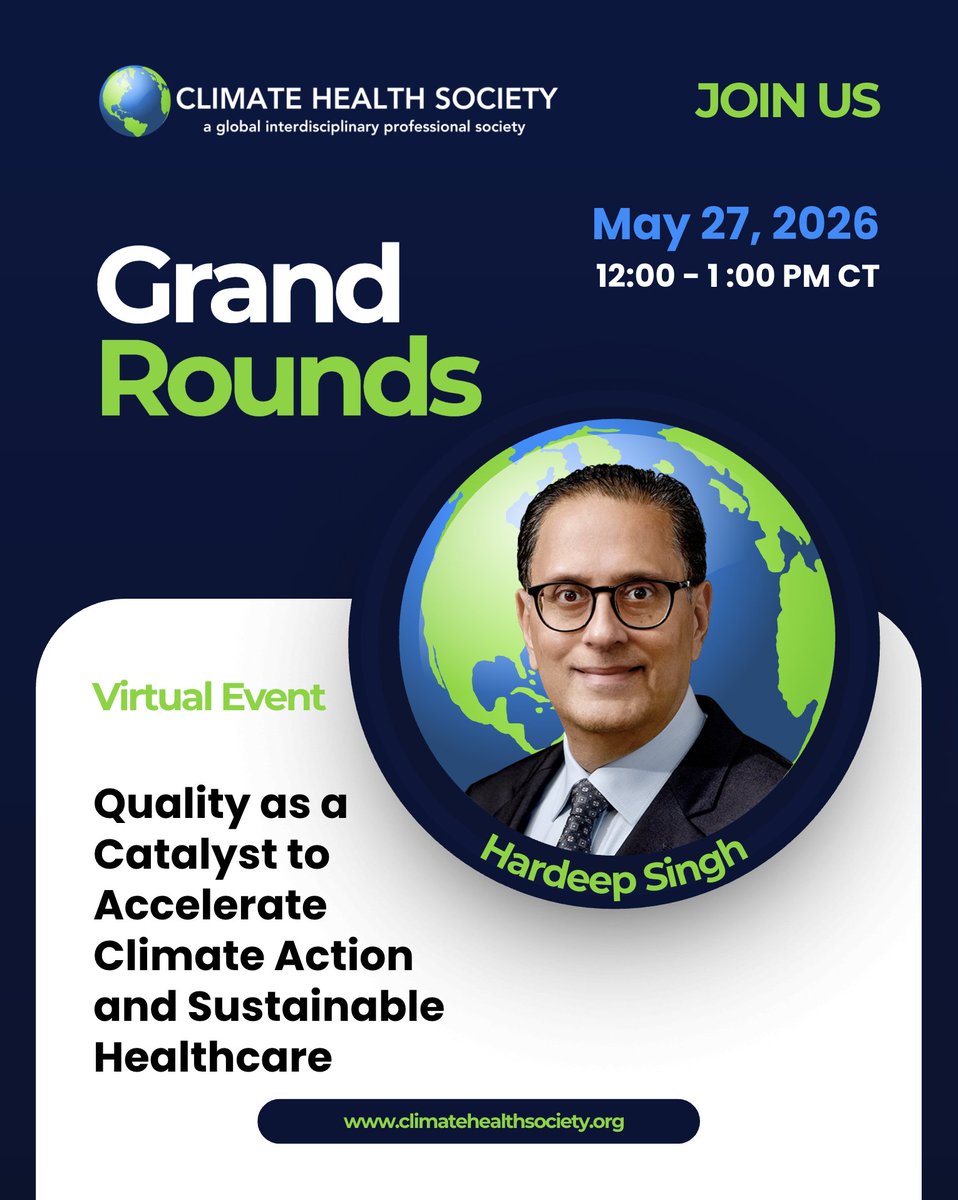 CLIMATE HEALTH SOCIETY
a global interdisciplinary professional society

JOIN US

May 27, 2026
12:00 - 1:00 PM CT

Grand
Rounds

Hardeep Singh

Virtual Event

Quality as a Catalyst to Accelerate Climate Action and Sustainable Healthcare

www.climatehealthsociety.org